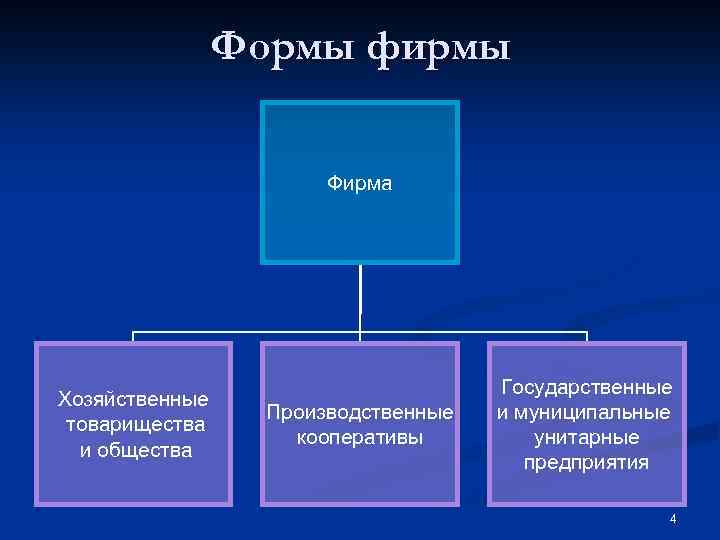 Формы фирмы

Фирма

Хозяйственные товарищества и общества

Производственные кооперативы

Государственные и муниципальные унитарные предприятия

4